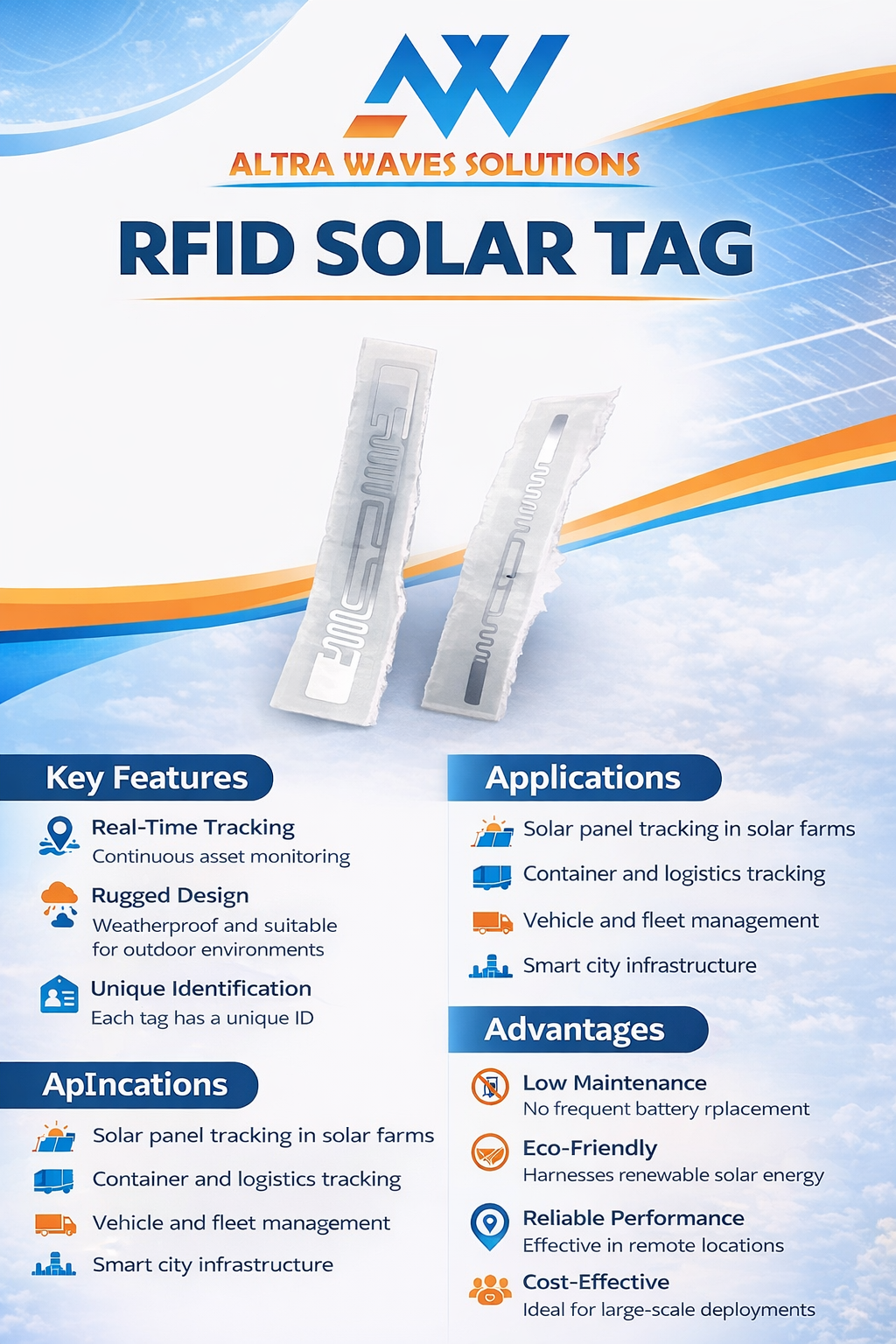 ALTRA WAVES SOLUTIONS

RFID SOLAR TAG

Key Features

Real-Time Tracking
Continuous asset monitoring

Rugged Design
Weatherproof and suitable for outdoor environments

Unique Identification
Each tag has a unique ID

ApIncations

Solar panel tracking in solar farms

Container and logistics tracking

Vehicle and fleet management

Smart city infrastructure

Applications

Solar panel tracking in solar farms

Container and logistics tracking

Vehicle and fleet management

Smart city infrastructure

Advantages

Low Maintenance
No frequent battery rplacement

Eco-Friendly
Harnesses renewable solar energy

Reliable Performance
Effective in remote locations

Cost-Effective
Ideal for large-scale deployments